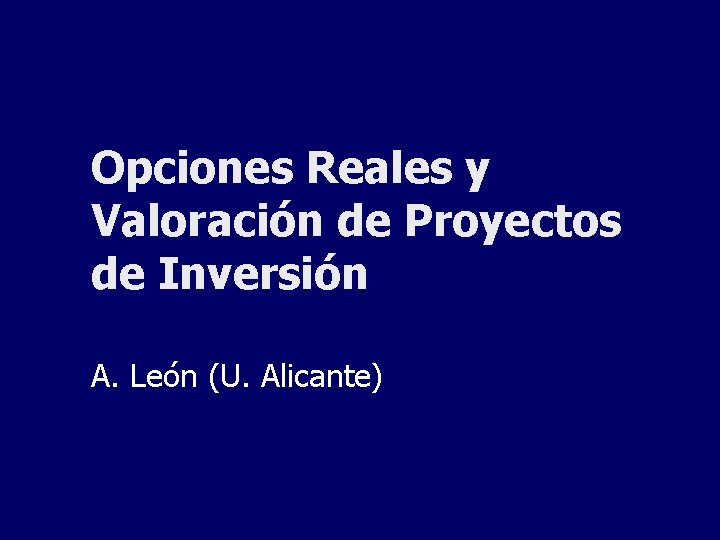 Opciones Reales y Valoración de Proyectos de Inversión

A. León (U. Alicante)